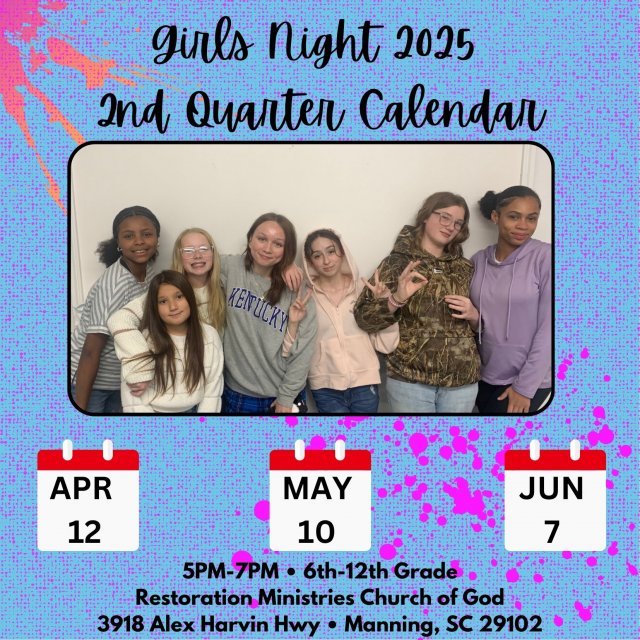 Girls Night 2025
2nd Quarter Calendar

KENTUCKY

APR
12

MAY
10

JUN
7

5PM-7PM • 6th-12th Grade
Restoration Ministries Church of God
3918 Alex Harvin Hwy • Manning, SC 29102